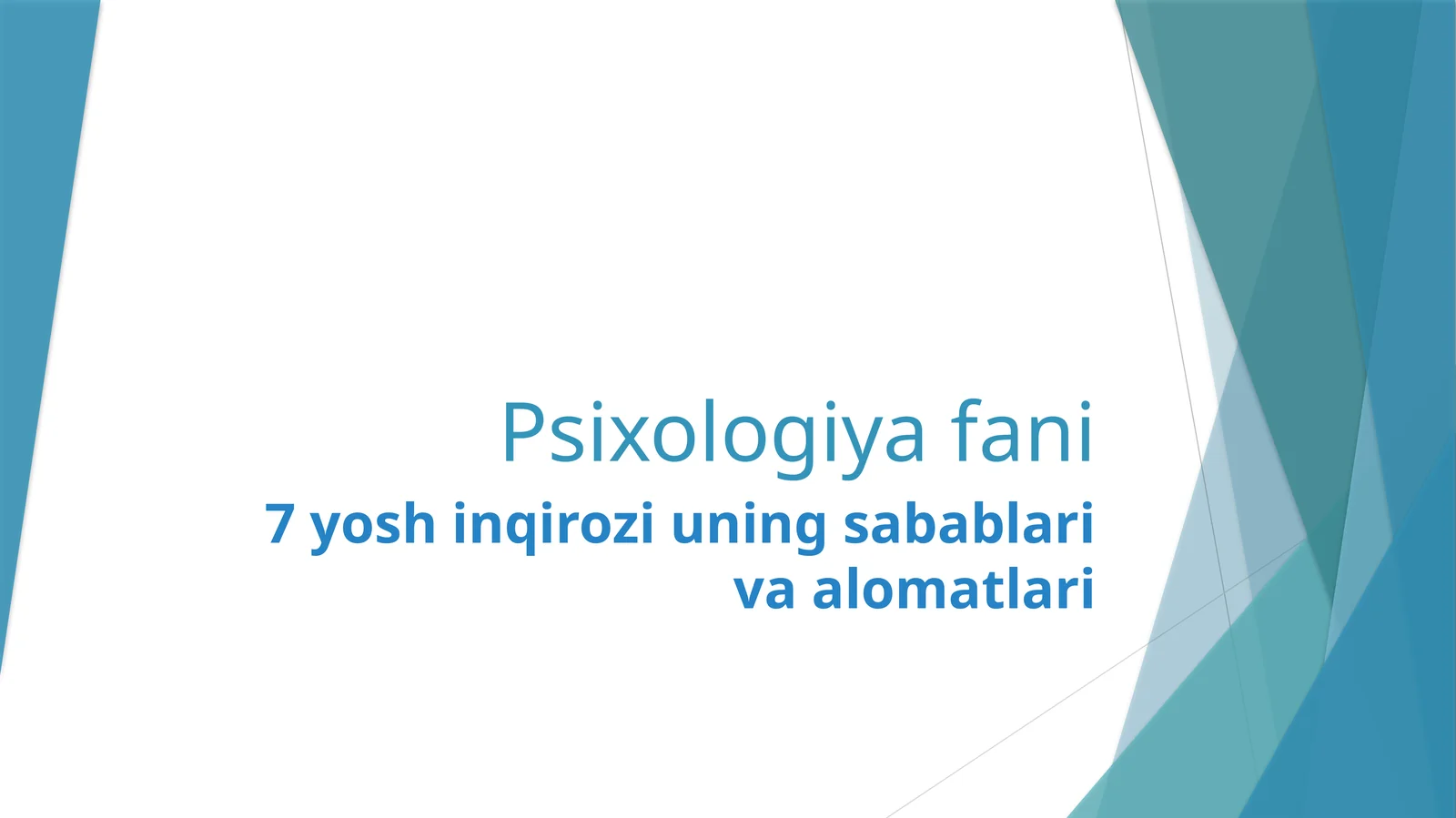 Psixologiya fani

7 yosh inqirozi uning sabablari va alomatlari